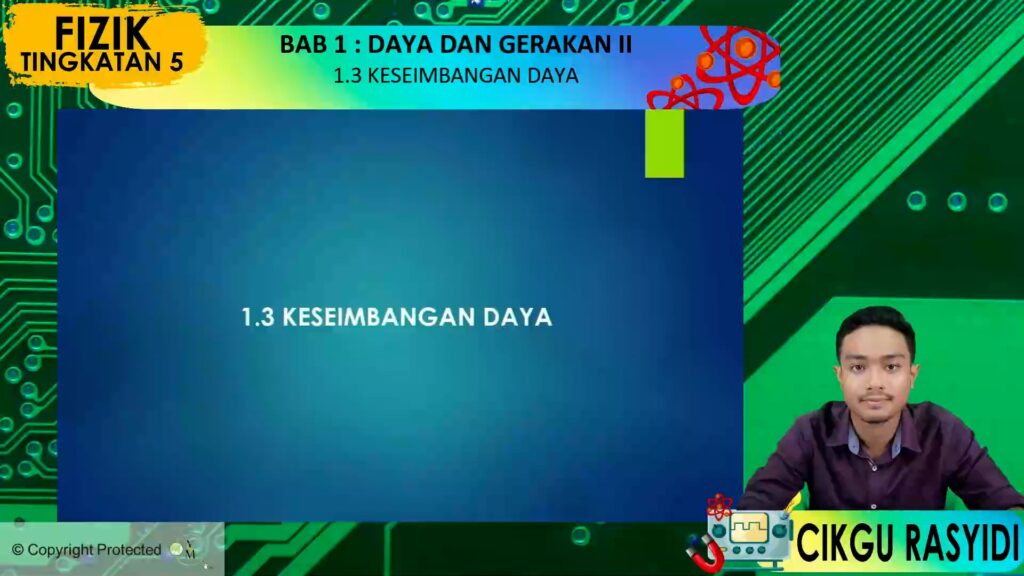 FIZIK
TINGKATAN 5

BAB 1 : DAYA DAN GERAKAN II
1.3 KESEIMBANGAN DAYA

1.3 KESEIMBANGAN DAYA

© Copyright Protected

CIKGU RASYIDI